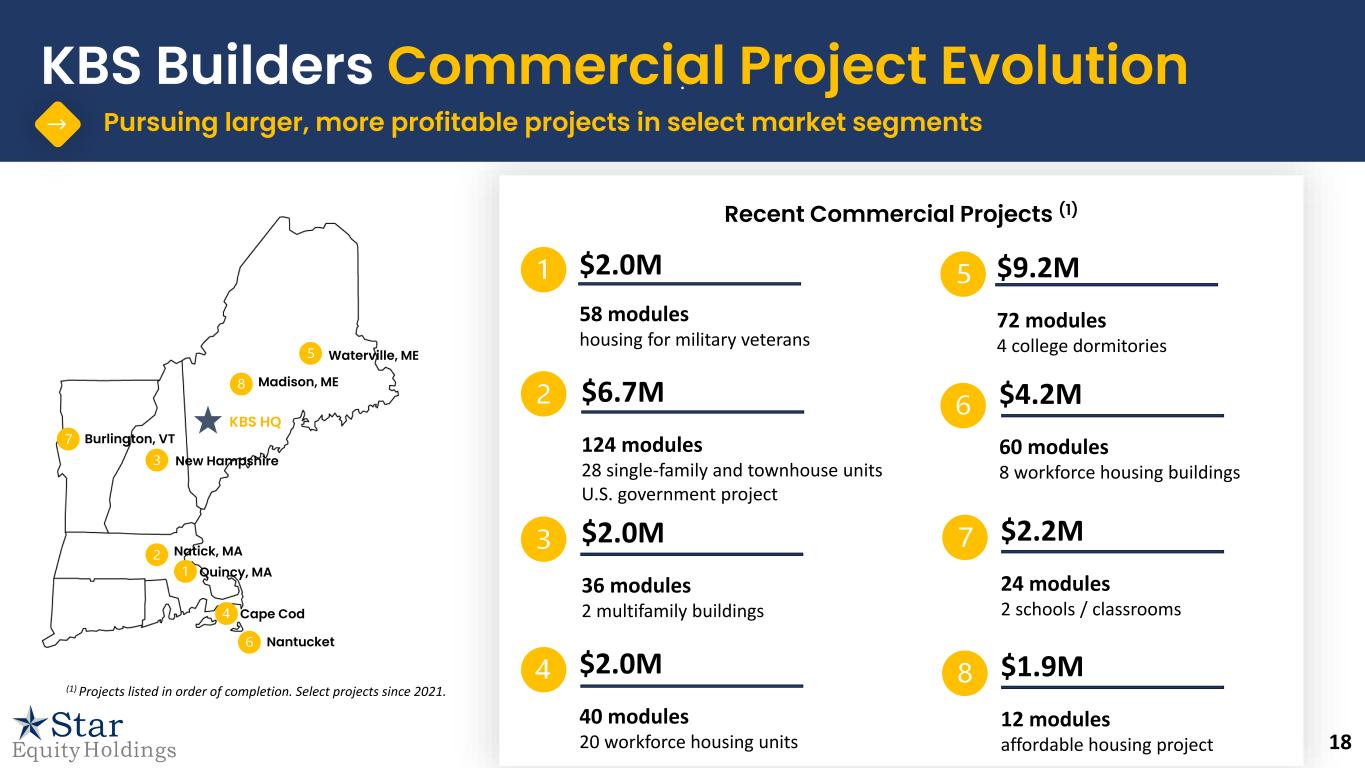 KBS Builders Commercial Project Evolution

Pursuing larger, more profitable projects in select market segments

5 Waterville, ME
8 Madison, ME
KBS HQ
7 Burlington, VT
3 New Hampshire
2 Natick, MA
1 Quincy, MA
4 Cape Cod
6 Nantucket

$^{(1)}$ Projects listed in order of completion. Select projects since 2021.

Star Equity Holdings

Recent Commercial Projects $^{(1)}$

1 $2.0M
58 modules
housing for military veterans

2 $6.7M
124 modules
28 single-family and townhouse units
U.S. government project

3 $2.0M
36 modules
2 multifamily buildings

4 $2.0M
40 modules
20 workforce housing units

5 $9.2M
72 modules
4 college dormitories

6 $4.2M
60 modules
8 workforce housing buildings

7 $2.2M
24 modules
2 schools / classrooms

8 $1.9M
12 modules
affordable housing project

18